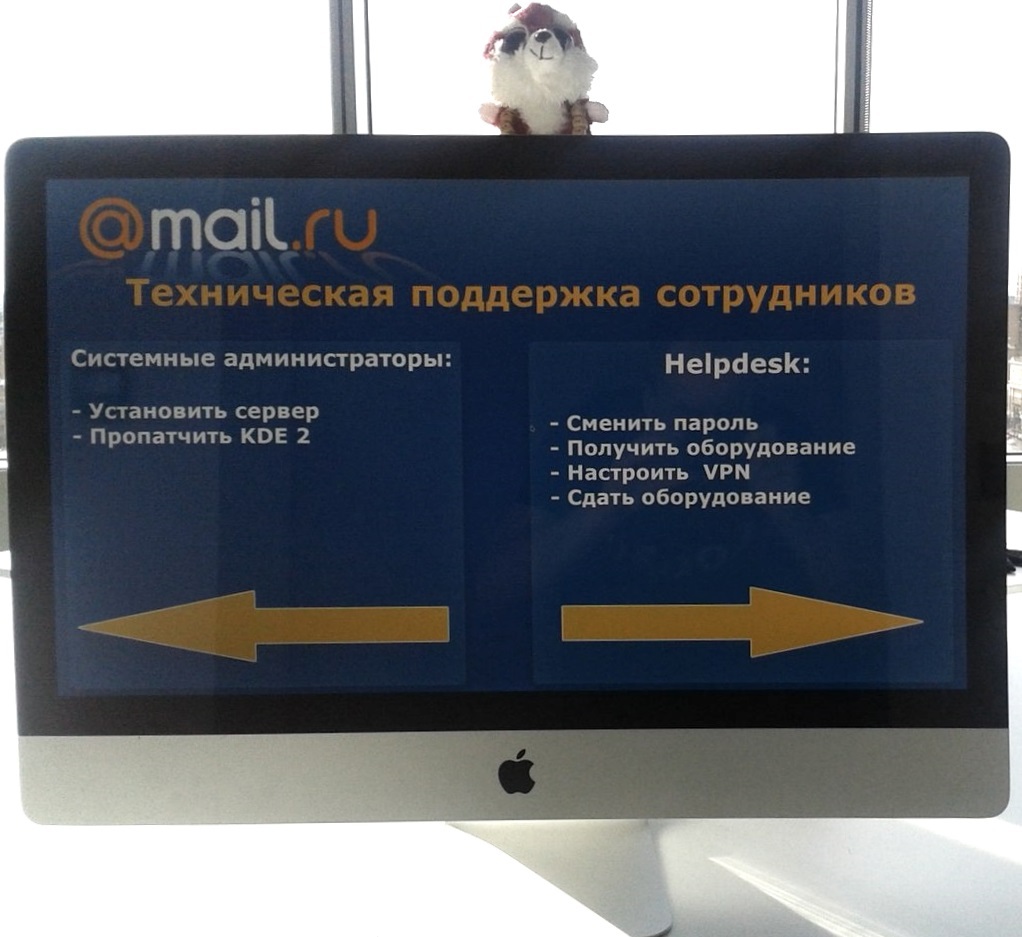 @mail.ru

Техническая поддержка сотрудников

Системные администраторы:

- Установить сервер
- Пропатчить KDE 2

Helpdesk:

- Сменить пароль
- Получить оборудование
- Настроить VPN
- Сдать оборудование